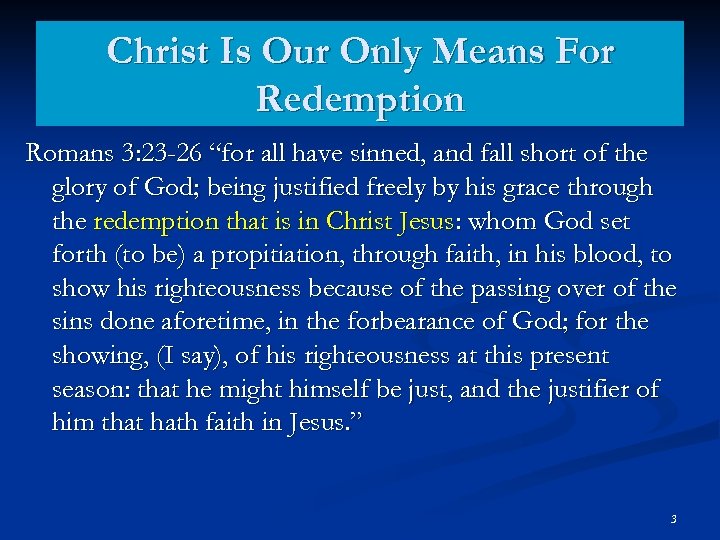 Christ Is Our Only Means For Redemption

Romans 3:23-26 “for all have sinned, and fall short of the glory of God; being justified freely by his grace through the redemption that is in Christ Jesus: whom God set forth (to be) a propitiation, through faith, in his blood, to show his righteousness because of the passing over of the sins done aforetime, in the forbearance of God; for the showing, (I say), of his righteousness at this present season: that he might himself be just, and the justifier of him that hath faith in Jesus.”

3